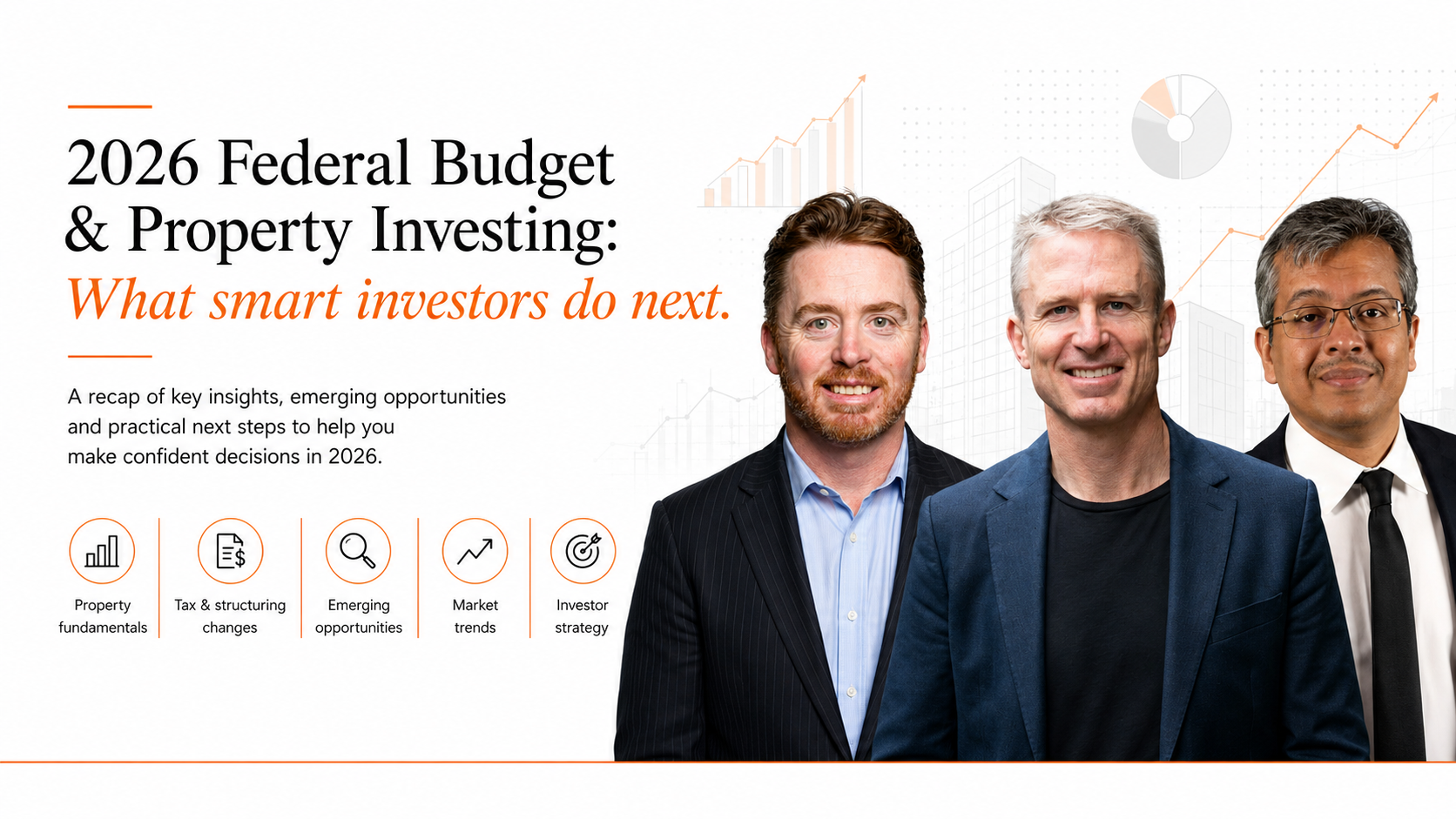 2026 Federal Budget & Property Investing:
What smart investors do next.

A recap of key insights, emerging opportunities and practical next steps to help you make confident decisions in 2026.

Property fundamentals

Tax & structuring changes

Emerging opportunities

Market trends

Investor strategy